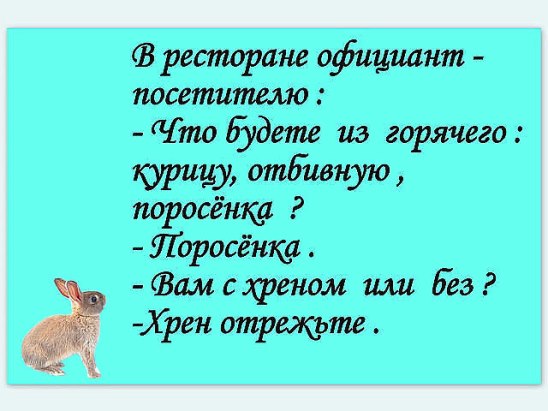 В ресторане официант - посетителю :
- Что будете из горячего : курицу, отбивную , поросёнка ?
- Поросёнка .
- Вам с хреном или без ?
-Хрен отрежьте .